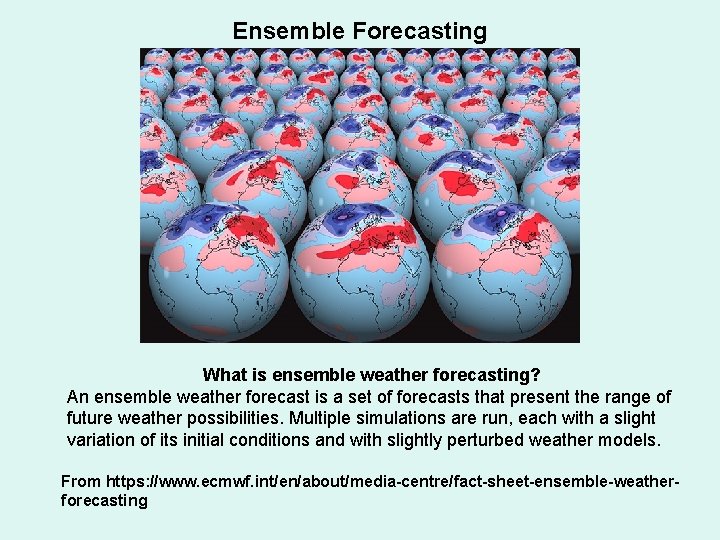 Ensemble Forecasting

What is ensemble weather forecasting?
An ensemble weather forecast is a set of forecasts that present the range of future weather possibilities. Multiple simulations are run, each with a slight variation of its initial conditions and with slightly perturbed weather models.

From https://www.ecmwf.int/en/about/media-centre/fact-sheet-ensemble-weather-forecasting